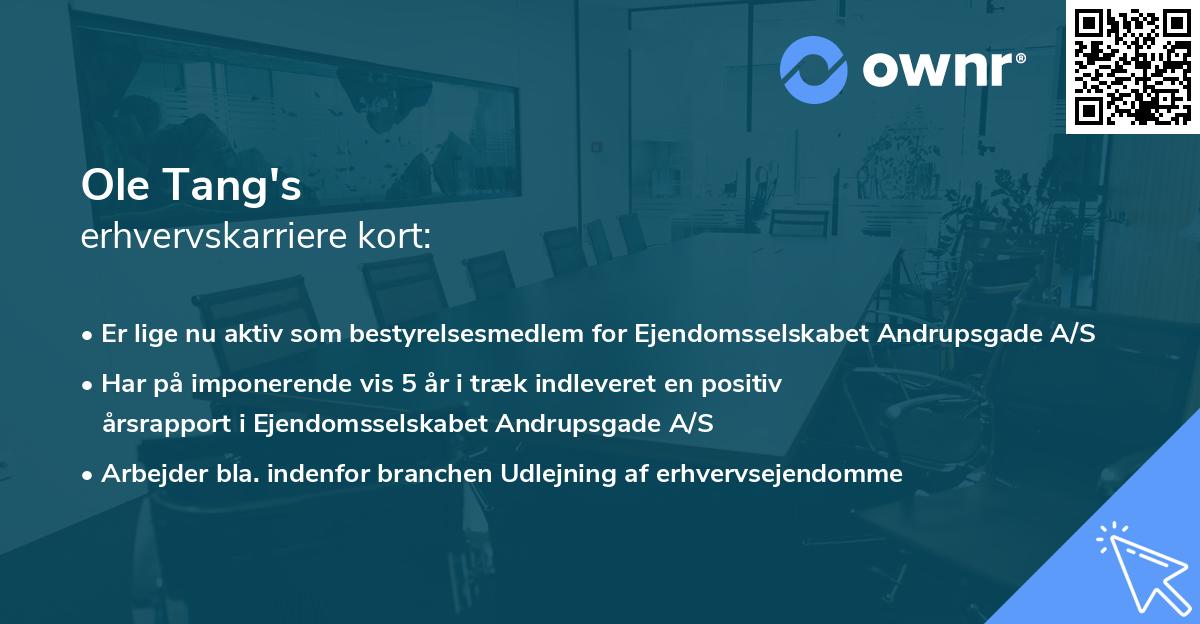 ownr®

Ole Tang's
erhvervskarriere kort:

• Er lige nu aktiv som bestyrelsesmedlem for Ejendomsselskabet Andrupsgade A/S
• Har på imponerende vis 5 år i træk indleveret en positiv årsrapport i Ejendomsselskabet Andrupsgade A/S
• Arbejder bla. indenfor branchen Udlejning af erhvervsejendomme